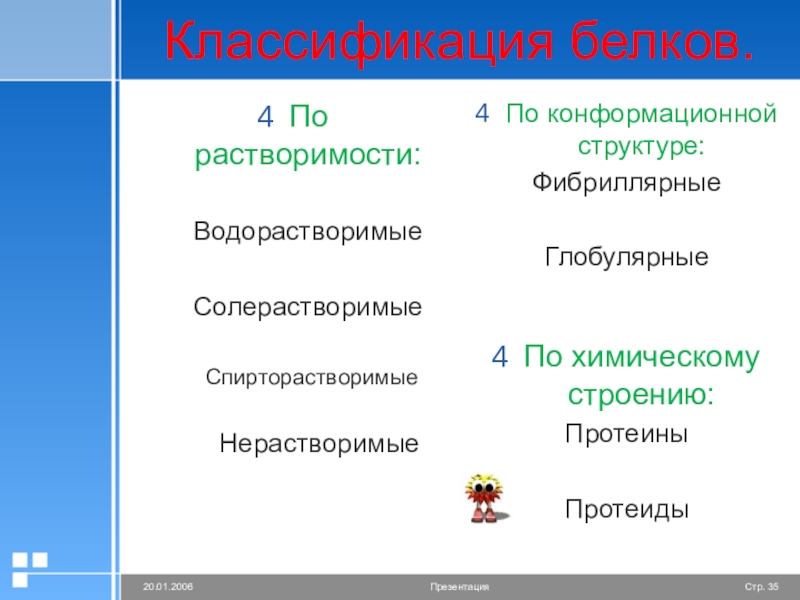 Классификация белков.

4 По растворимости:

Водорастворимые

Солерастворимые

Спирторастворимые

Нерастворимые

4 По конформационной структуре:

Фибриллярные

Глобулярные

4 По химическому строению:

Протеины

Протеиды

20.01.2006

Презентация

Стр. 35